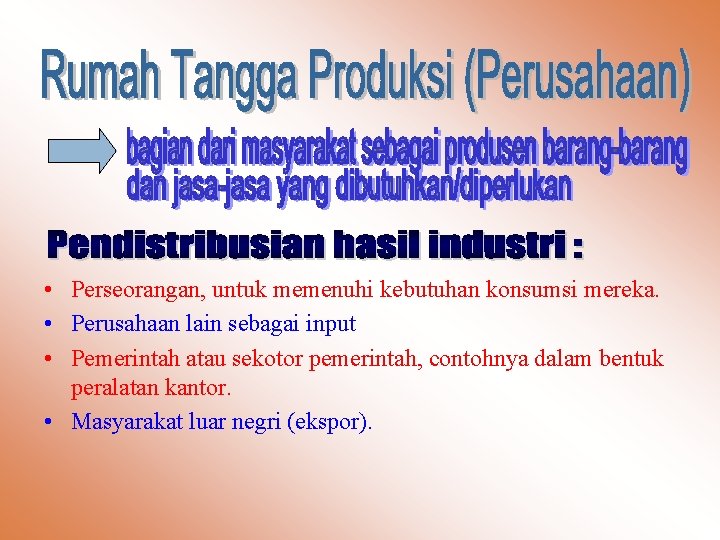 Rumah Tangga Produksi (Perusahaan)

bagian dari masyarakat sebagai produsen barang-barang dan jasa-jasa yang dibutuhkan/diperlukan

Pendistribusian hasil industri :

• Perseorangan, untuk memenuhi kebutuhan konsumsi mereka.
• Perusahaan lain sebagai input
• Pemerintah atau sekotor pemerintah, contohnya dalam bentuk peralatan kantor.
• Masyarakat luar negri (ekspor).